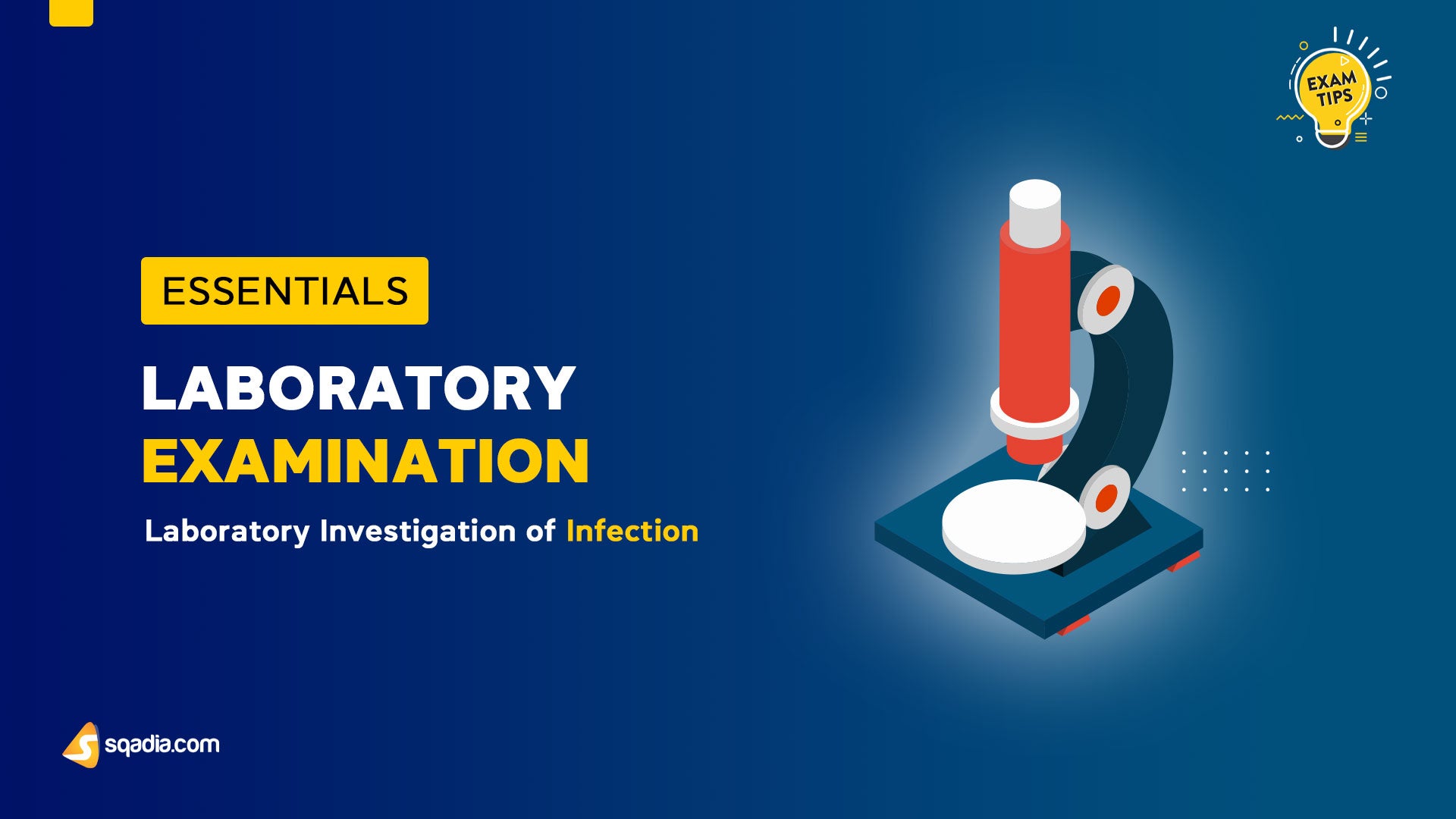 EXAM TIPS

ESSENTIALS

LABORATORY EXAMINATION

Laboratory Investigation of Infection

sqadia.com